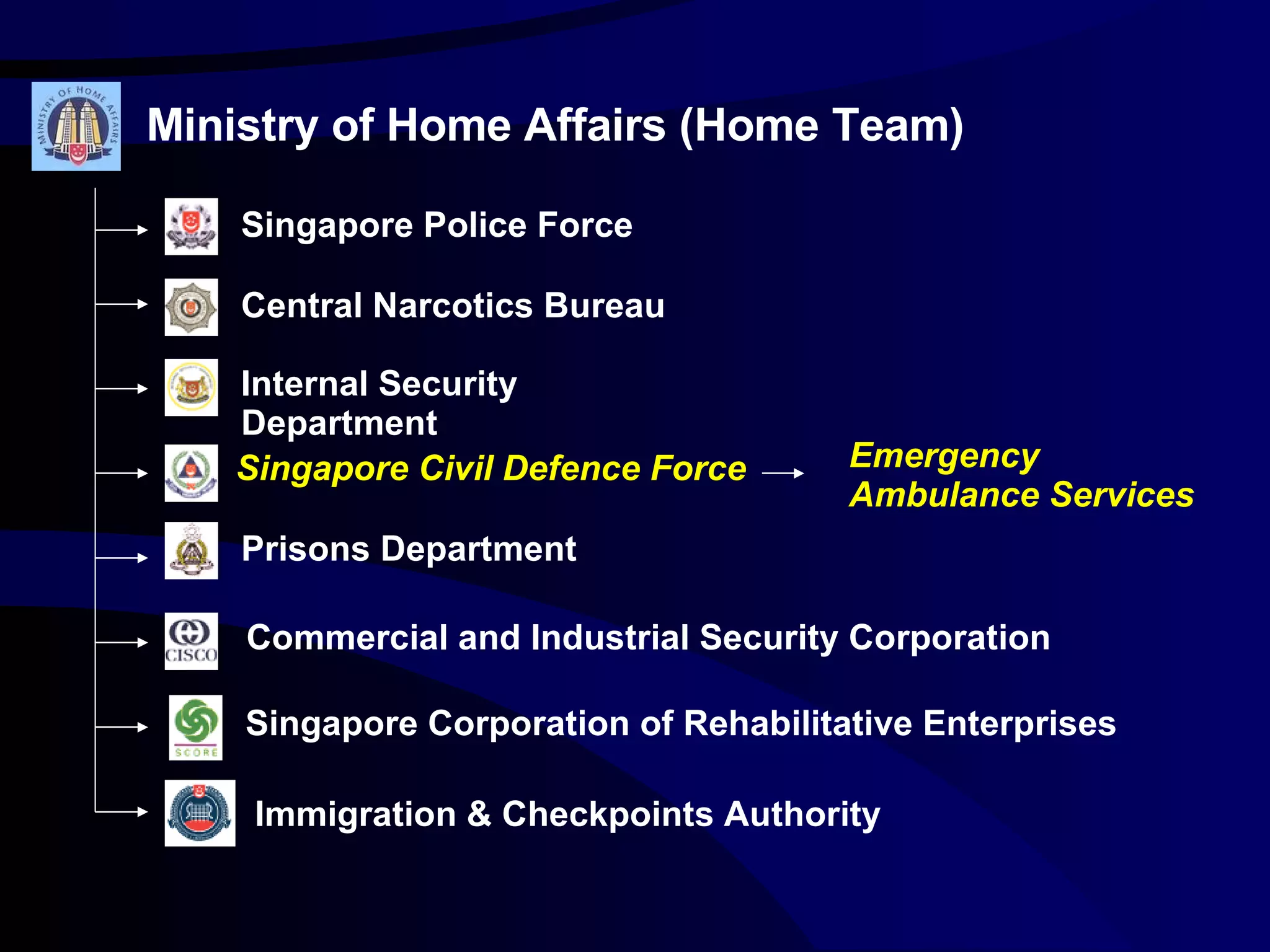 MINISTRY OF HOME AFFAIRS

Ministry of Home Affairs (Home Team)

Singapore Police Force

Central Narcotics Bureau

Internal Security Department

Singapore Civil Defence Force

Emergency Ambulance Services

Prisons Department

CISCO

Commercial and Industrial Security Corporation

SCORE

Singapore Corporation of Rehabilitative Enterprises

Immigration & Checkpoints Authority